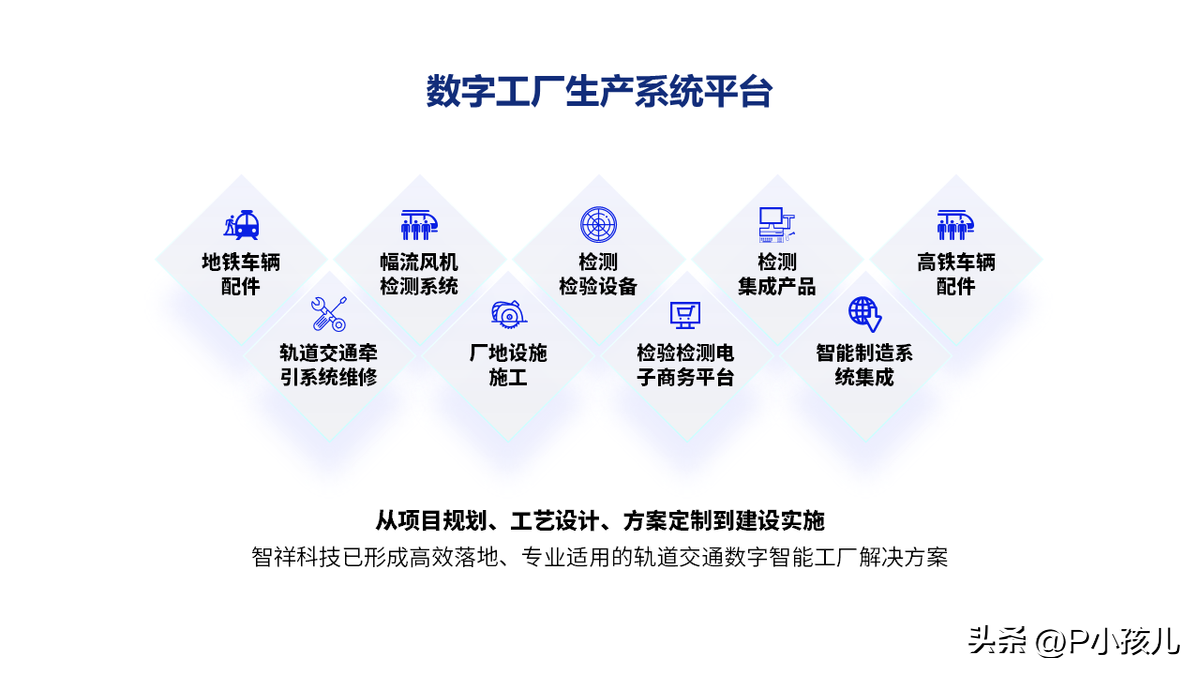 数字工厂生产系统平台

地铁车辆配件

幅流风机检测系统

检测检验设备

检测集成产品

高铁车辆配件

轨道交通牵引系统维修

厂地设施施工

检验检测电子商务平台

智能制造系统集成

从项目规划、工艺设计、方案定制到建设实施
智祥科技已形成高效落地、专业适用的轨道交通数字智能工厂解决方案

头条 @P小孩儿